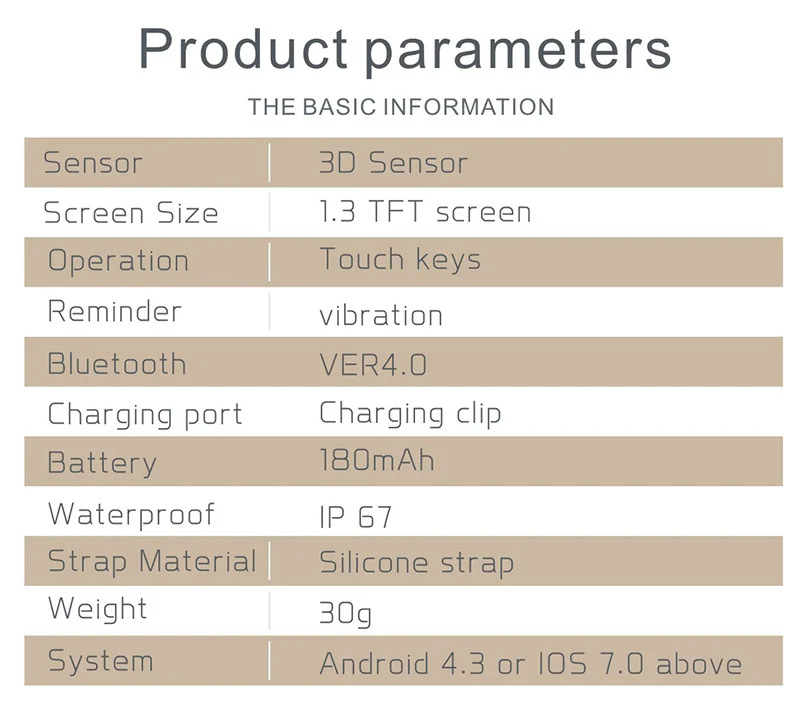 Product parameters

THE BASIC INFORMATION

| Sensor | 3D Sensor |
|---|---|
| Screen Size | 1.3 TFT screen |
| Operation | Touch keys |
| Reminder | vibration |
| Bluetooth | VER4.0 |
| Charging port | Charging clip |
| Battery | 180mAh |
| Waterproof | IP 67 |
| Strap Material | Silicone strap |
| Weight | 30g |
| System | Android 4.3 or IOS 7.0 above |